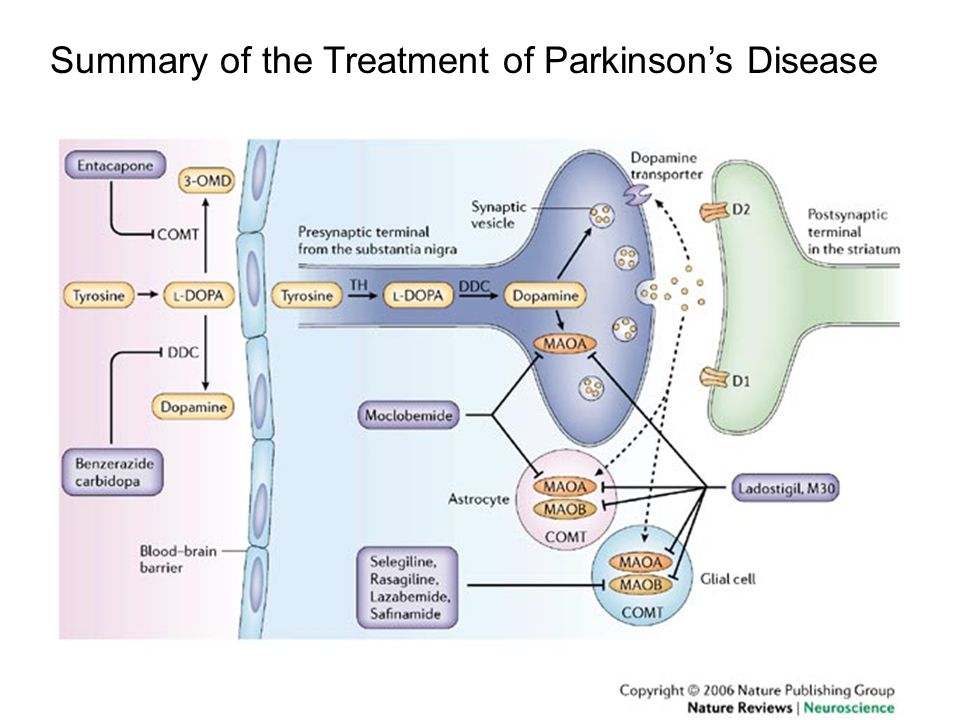 Summary of the Treatment of Parkinson's Disease

Entacapone
3-OMD
COMT
Tyrosine
L-DOPA
DDC
Dopamine
Benzerazide carbidopa
Blood–brain barrier
Presynaptic terminal from the substantia nigra
Tyrosine
TH
L-DOPA
DDC
Dopamine
MAOA
Synaptic vesicle
Dopamine transporter
D2
D1
Postsynaptic terminal in the striatum
Moclobemide
Astrocyte
MAOA
MAOB
COMT
Ladostigil, M30
Selegiline, Rasagiline, Lazabemide, Safinamide
MAOA
MAOB
COMT
Glial cell

Copyright © 2006 Nature Publishing Group
Nature Reviews | Neuroscience